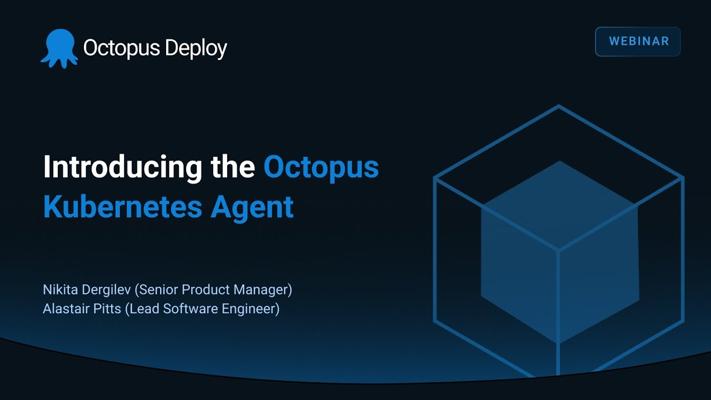 Octopus Deploy

WEBINAR

Introducing the Octopus Kubernetes Agent

Nikita Dergilev (Senior Product Manager)
Alastair Pitts (Lead Software Engineer)